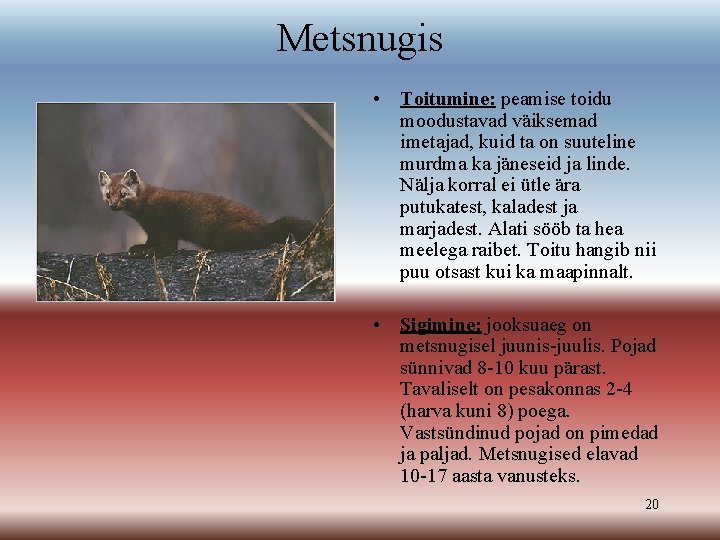 Metsnugis

• Toitumine: peamise toidu moodustavad väiksemad imetajad, kuid ta on suuteline murdma ka jäneseid ja linde. Nälja korral ei ütle ära putukatest, kaladest ja marjadest. Alati sööb ta hea meelega raibet. Toitu hangib nii puu otsast kui ka maapinnalt.

• Sigimine: jooksuaeg on metsnugisel juunis-juulis. Pojad sünnivad 8-10 kuu pärast. Tavaliselt on pesakonnas 2-4 (harva kuni 8) poega. Vastsündinud pojad on pimedad ja paljad. Metsnugised elavad 10-17 aasta vanusteks.

20